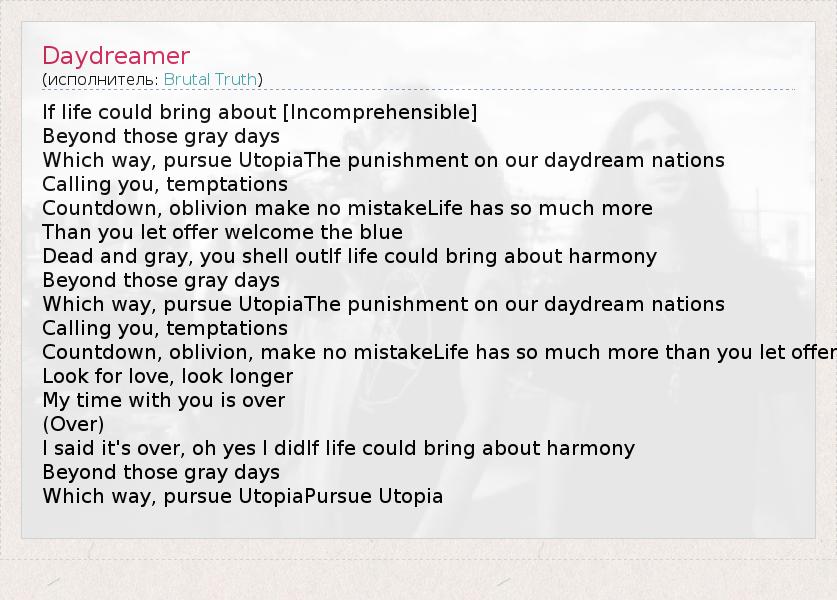 Daydreamer
(исполнитель: Brutal Truth)

If life could bring about [Incomprehensible]
Beyond those gray days
Which way, pursue UtopiaThe punishment on our daydream nations
Calling you, temptations
Countdown, oblivion make no mistakeLife has so much more
Than you let offer welcome the blue
Dead and gray, you shell outIf life could bring about harmony
Beyond those gray days
Which way, pursue UtopiaThe punishment on our daydream nations
Calling you, temptations
Countdown, oblivion, make no mistakeLife has so much more than you let offer
Look for love, look longer
My time with you is over
(Over)
I said it's over, oh yes I didIf life could bring about harmony
Beyond those gray days
Which way, pursue UtopiaPursue Utopia